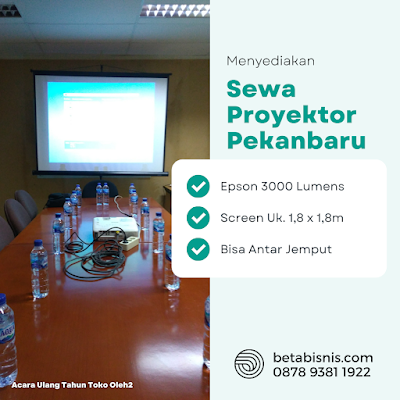 Menyediakan

Sewa Proyektor Pekanbaru

Epson 3000 Lumens

Screen Uk. 1,8 x 1,8m

Bisa Antar Jemput

betabisnis.com
0878 9381 1922

Acara Ulang Tahun Toko Oleh2